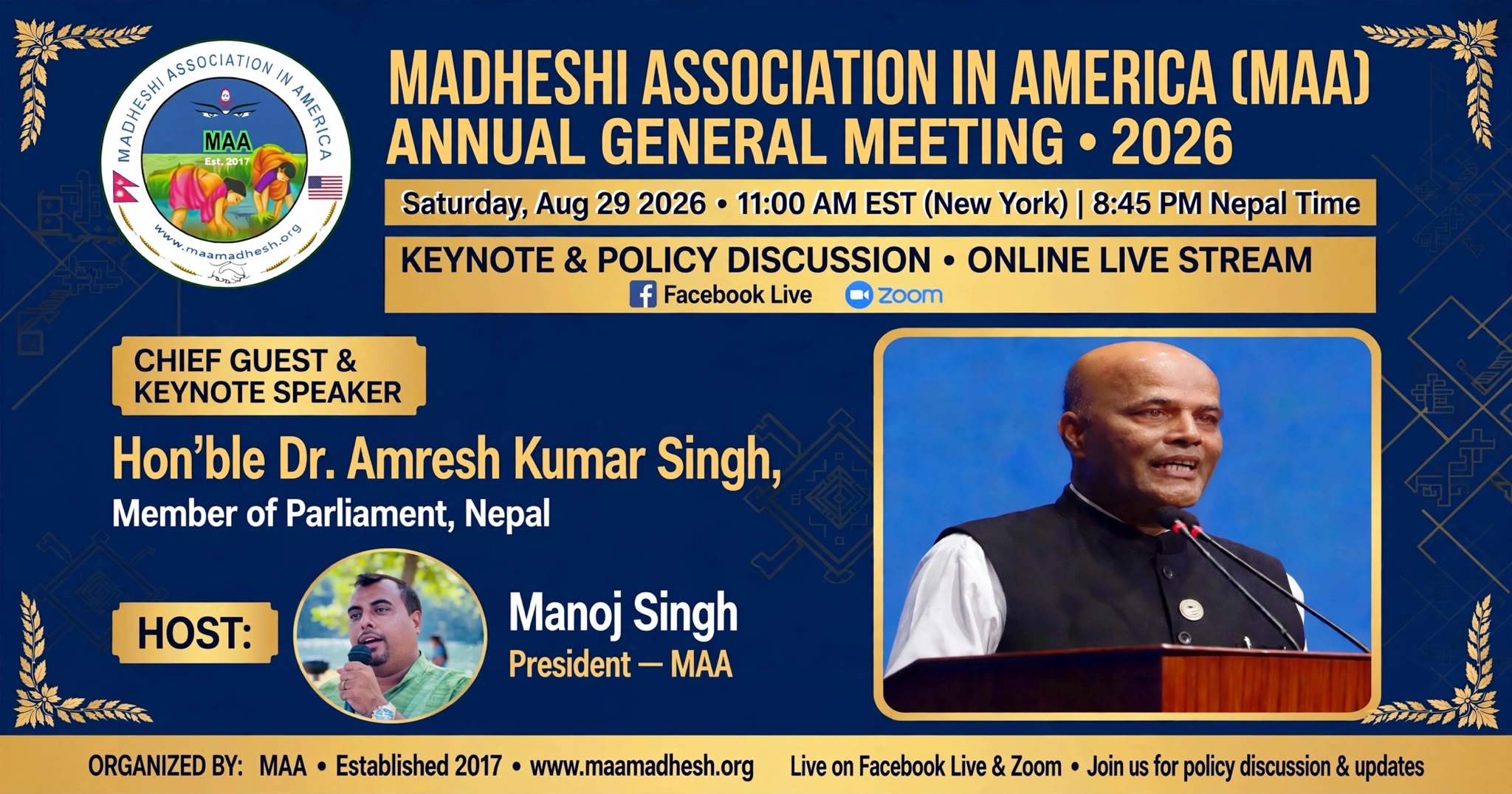 MADHESHI ASSOCIATION IN AMERICA
MAA
Est. 2017
www.maamadhesh.org

MADHESHI ASSOCIATION IN AMERICA (MAA)
ANNUAL GENERAL MEETING • 2026

Saturday, Aug 29 2026 • 11:00 AM EST (New York) | 8:45 PM Nepal Time

KEYNOTE & POLICY DISCUSSION • ONLINE LIVE STREAM
Facebook Live zoom

CHIEF GUEST & KEYNOTE SPEAKER

Hon'ble Dr. Amresh Kumar Singh,
Member of Parliament, Nepal

HOST:

Manoj Singh
President — MAA

ORGANIZED BY: MAA • Established 2017 • www.maamadhesh.org Live on Facebook Live & Zoom • Join us for policy discussion & updates